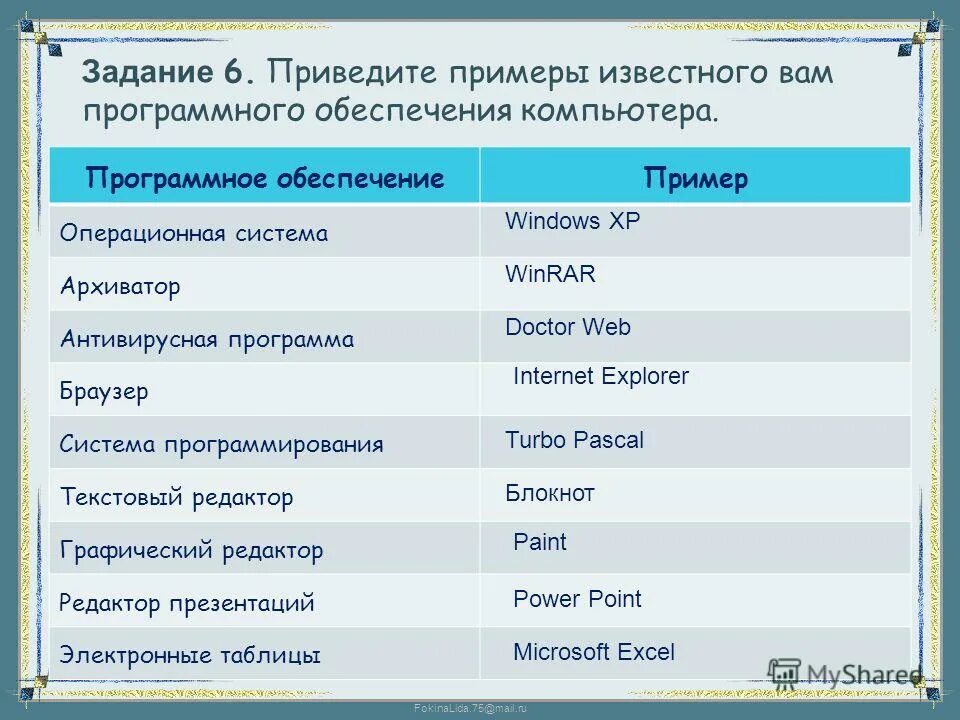 Задание 6. Приведите примеры известного вам программного обеспечения компьютера.

| Программное обеспечение | Пример |
|---|---|
| Операционная система | Windows XP |
| Архиватор | WinRAR |
| Антивирусная программа | Doctor Web |
| Браузер | Internet Explorer |
| Система программирования | Turbo Pascal |
| Текстовый редактор | Блокнот |
| Графический редактор | Paint |
| Редактор презентаций | Power Point |
| Электронные таблицы | Microsoft Excel |

MyShared

FokinaLida.75@mail.ru